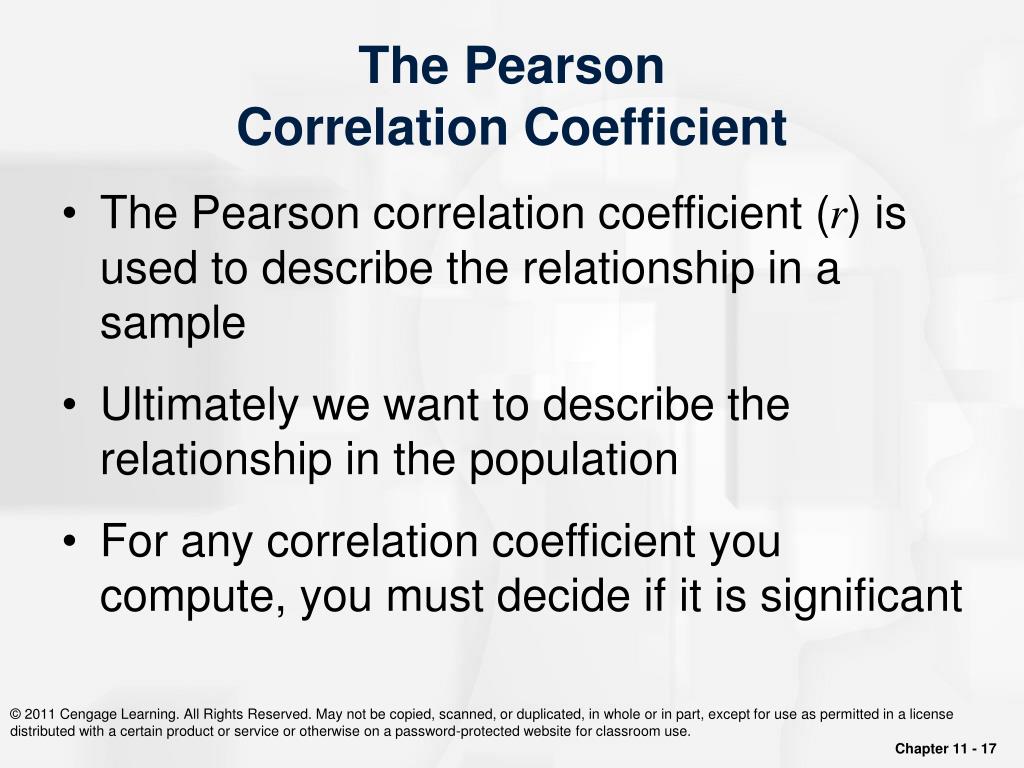 The Pearson
Correlation Coefficient

• The Pearson correlation coefficient ($r$) is used to describe the relationship in a sample

• Ultimately we want to describe the relationship in the population

• For any correlation coefficient you compute, you must decide if it is significant

© 2011 Cengage Learning. All Rights Reserved. May not be copied, scanned, or duplicated, in whole or in part, except for use as permitted in a license distributed with a certain product or service or otherwise on a password-protected website for classroom use.

Chapter 11 - 17